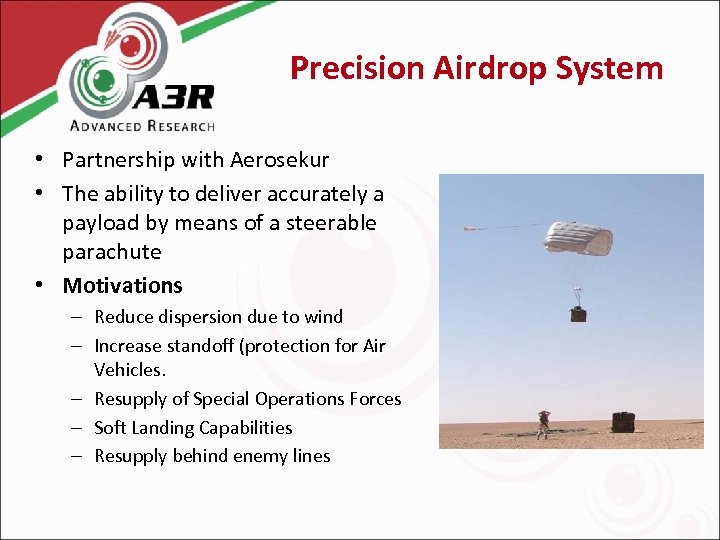 A3R
ADVANCED RESEARCH

Precision Airdrop System

• Partnership with Aerosekur
• The ability to deliver accurately a payload by means of a steerable parachute
• Motivations
– Reduce dispersion due to wind
– Increase standoff (protection for Air Vehicles.
– Resupply of Special Operations Forces
– Soft Landing Capabilities
– Resupply behind enemy lines